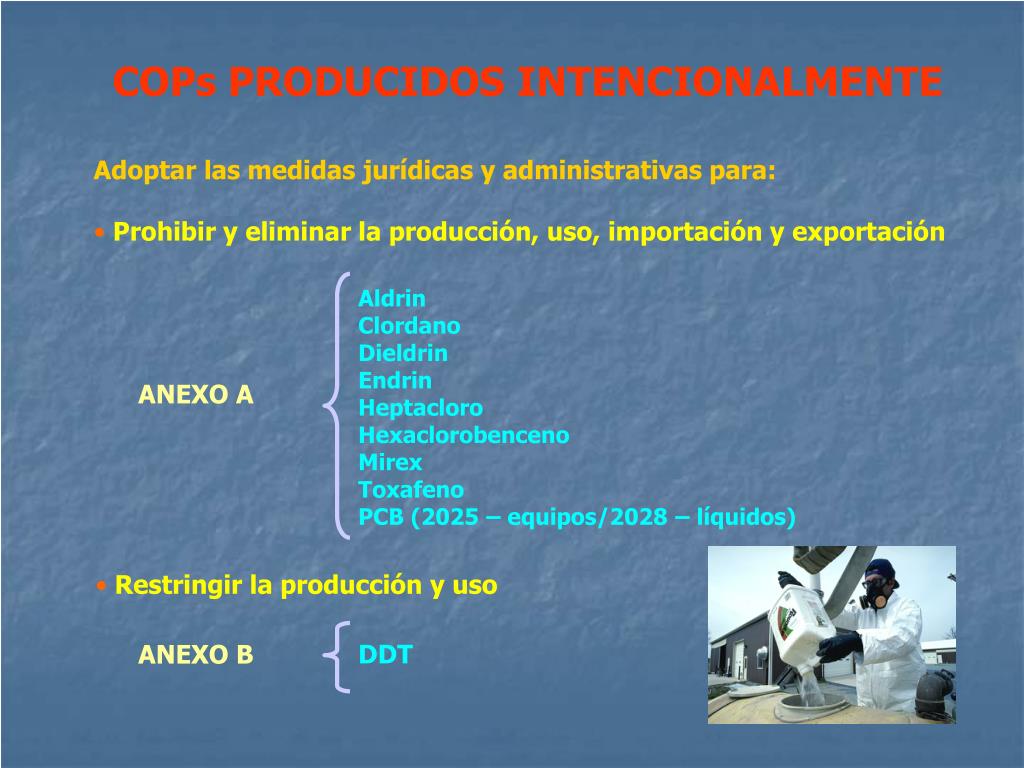 COPs PRODUCIDOS INTENCIONALMENTE

Adoptar las medidas jurídicas y administrativas para:

• Prohibir y eliminar la producción, uso, importación y exportación

ANEXO A

Aldrin
Clordano
Dieldrin
Endrin
Heptacloro
Hexaclorobenceno
Mirex
Toxafeno
PCB (2025 – equipos/2028 – líquidos)

• Restringir la producción y uso

ANEXO B

DDT